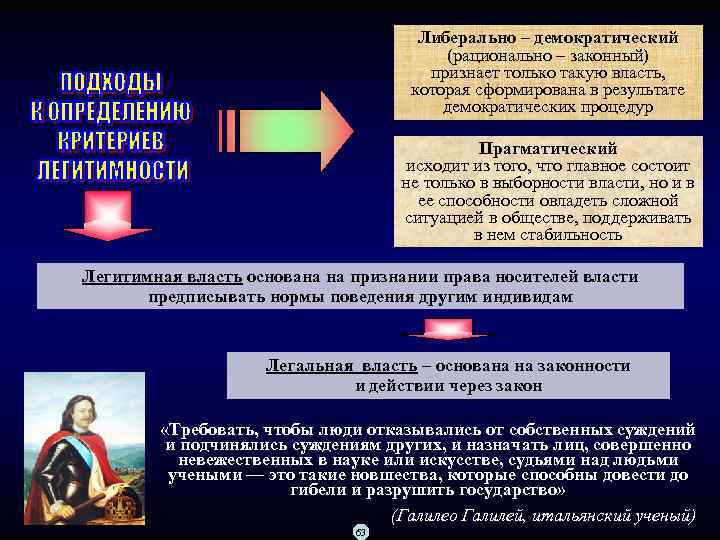 ПОДХОДЫ К ОПРЕДЕЛЕНИЮ КРИТЕРИЕВ ЛЕГИТИМНОСТИ

Либерально – демократический
(рационально – законный)
признает только такую власть, которая сформирована в результате демократических процедур

Прагматический
исходит из того, что главное состоит не только в выборности власти, но и в ее способности овладеть сложной ситуацией в обществе, поддерживать в нем стабильность

Легитимная власть основана на признании права носителей власти предписывать нормы поведения другим индивидам

Легальная власть – основана на законности и действии через закон

«Требовать, чтобы люди отказывались от собственных суждений и подчинялись суждениям других, и назначать лиц, совершенно невежественных в науке или искусстве, судьями над людьми учеными — это такие новшества, которые способны довести до гибели и разрушить государство»

(Галилео Галилей, итальянский ученый)

63